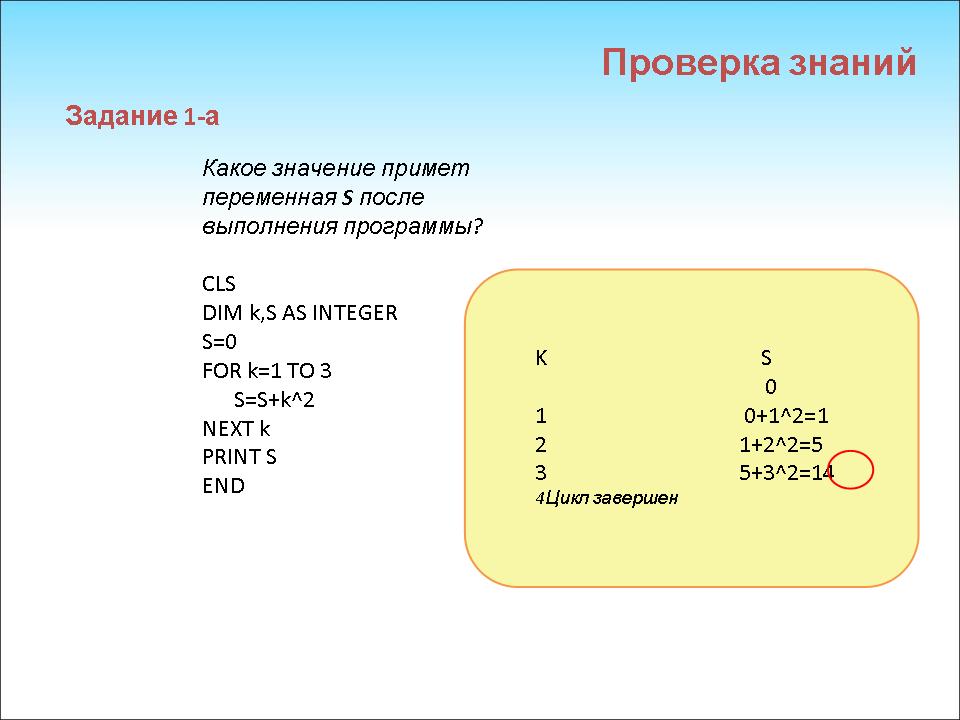 Проверка знаний

Задание 1-а

Какое значение примет переменная S после выполнения программы?

CLS
DIM k,S AS INTEGER
S=0
FOR k=1 TO 3
S=S+k^2
NEXT k
PRINT S
END

| K | S |
|---|---|
|  | 0 |
| 1 | 0+1^2=1 |
| 2 | 1+2^2=5 |
| 3 | 5+3^2=14 |

4Цикл завершен